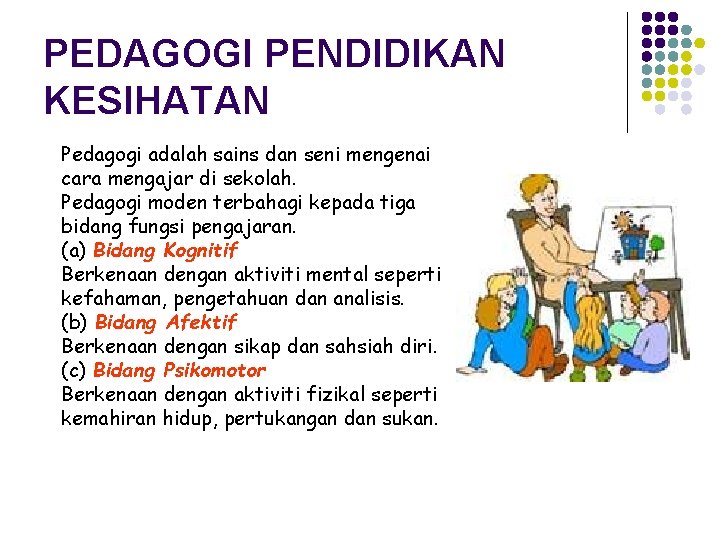 PEDAGOGI PENDIDIKAN KESIHATAN

Pedagogi adalah sains dan seni mengenai cara mengajar di sekolah.
Pedagogi moden terbahagi kepada tiga bidang fungsi pengajaran.
(a) Bidang Kognitif
Berkenaan dengan aktiviti mental seperti kefahaman, pengetahuan dan analisis.
(b) Bidang Afektif
Berkenaan dengan sikap dan sahsiah diri.
(c) Bidang Psikomotor
Berkenaan dengan aktiviti fizikal seperti kemahiran hidup, pertukangan dan sukan.